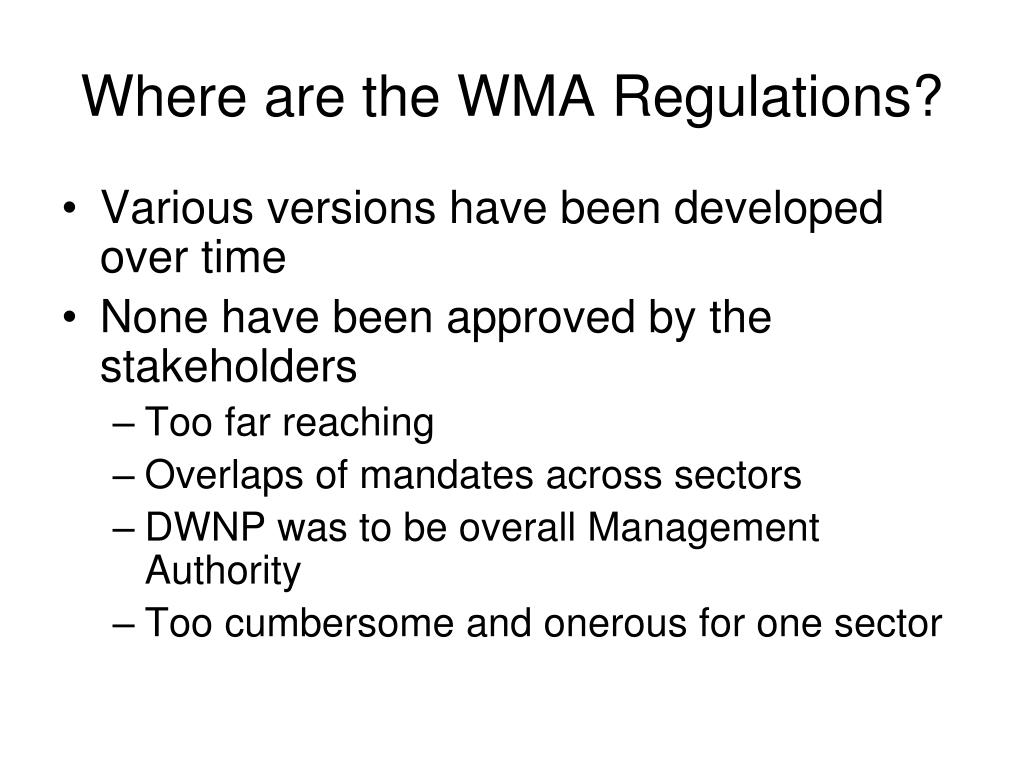 Where are the WMA Regulations?

• Various versions have been developed over time
• None have been approved by the stakeholders
– Too far reaching
– Overlaps of mandates across sectors
– DWNP was to be overall Management Authority
– Too cumbersome and onerous for one sector